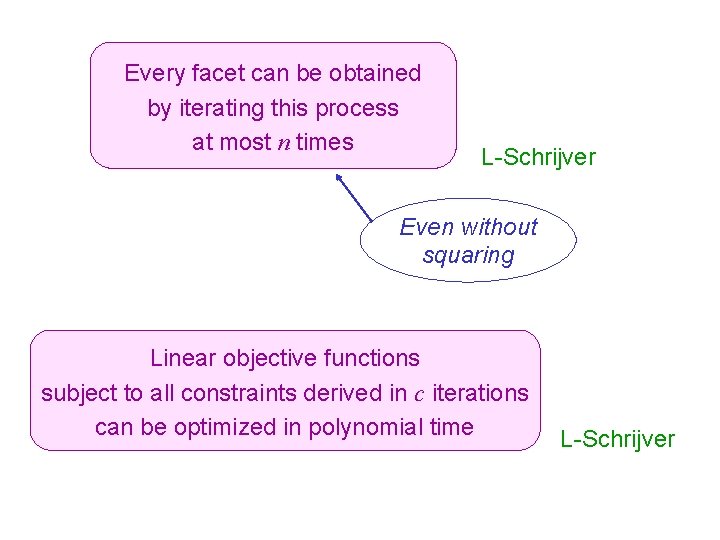 Every facet can be obtained by iterating this process at most $n$ times

L-Schrijver

Even without squaring

Linear objective functions subject to all constraints derived in $c$ iterations can be optimized in polynomial time

L-Schrijver